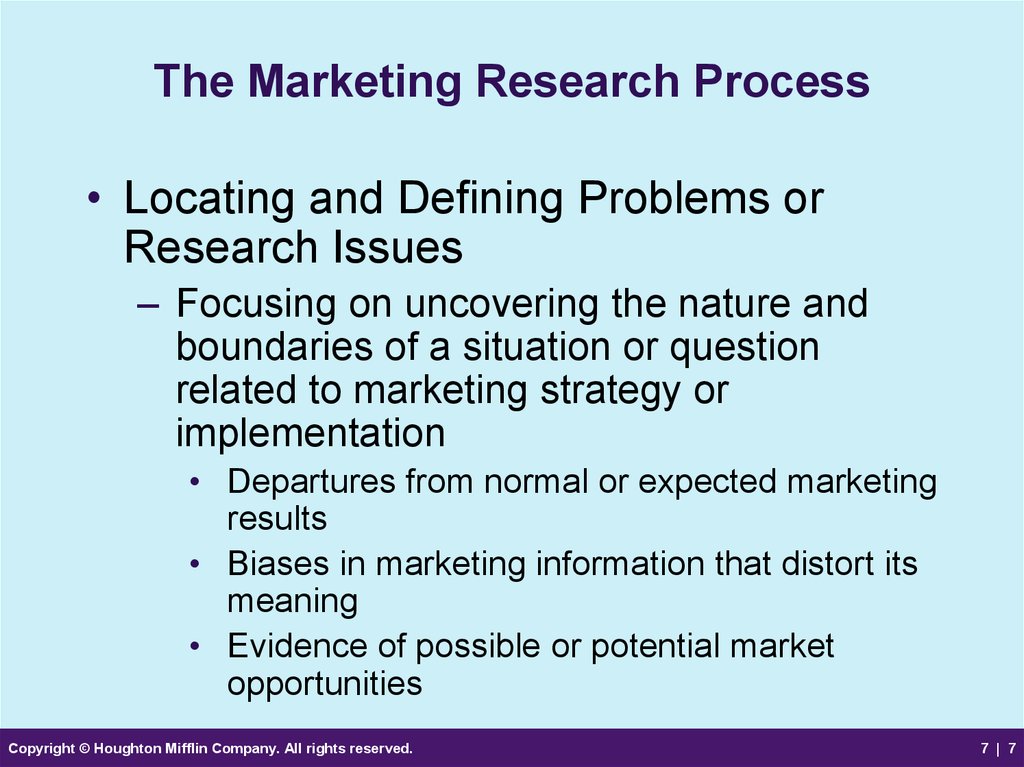 The Marketing Research Process

• Locating and Defining Problems or Research Issues

– Focusing on uncovering the nature and boundaries of a situation or question related to marketing strategy or implementation

• Departures from normal or expected marketing results

• Biases in marketing information that distort its meaning

• Evidence of possible or potential market opportunities

Copyright © Houghton Mifflin Company. All rights reserved.

7 | 7